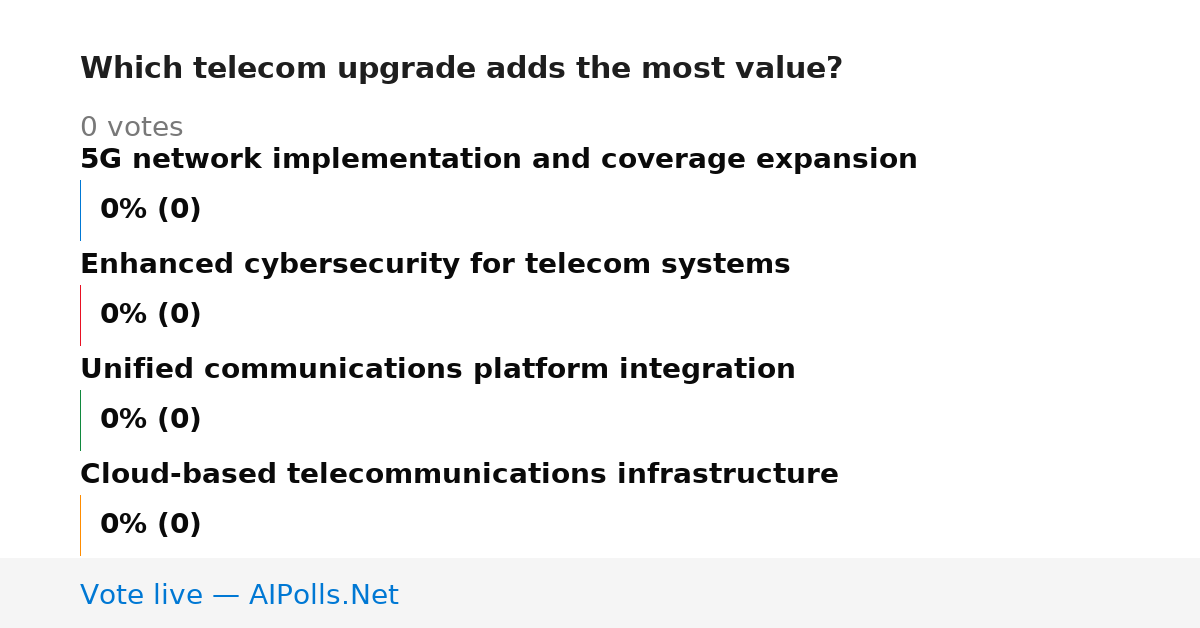 Which telecom upgrade adds the most value?

0 votes

5G network implementation and coverage expansion

0% (0)

Enhanced cybersecurity for telecom systems

0% (0)

Unified communications platform integration

0% (0)

Cloud-based telecommunications infrastructure

0% (0)

Vote live — AIPolls.Net